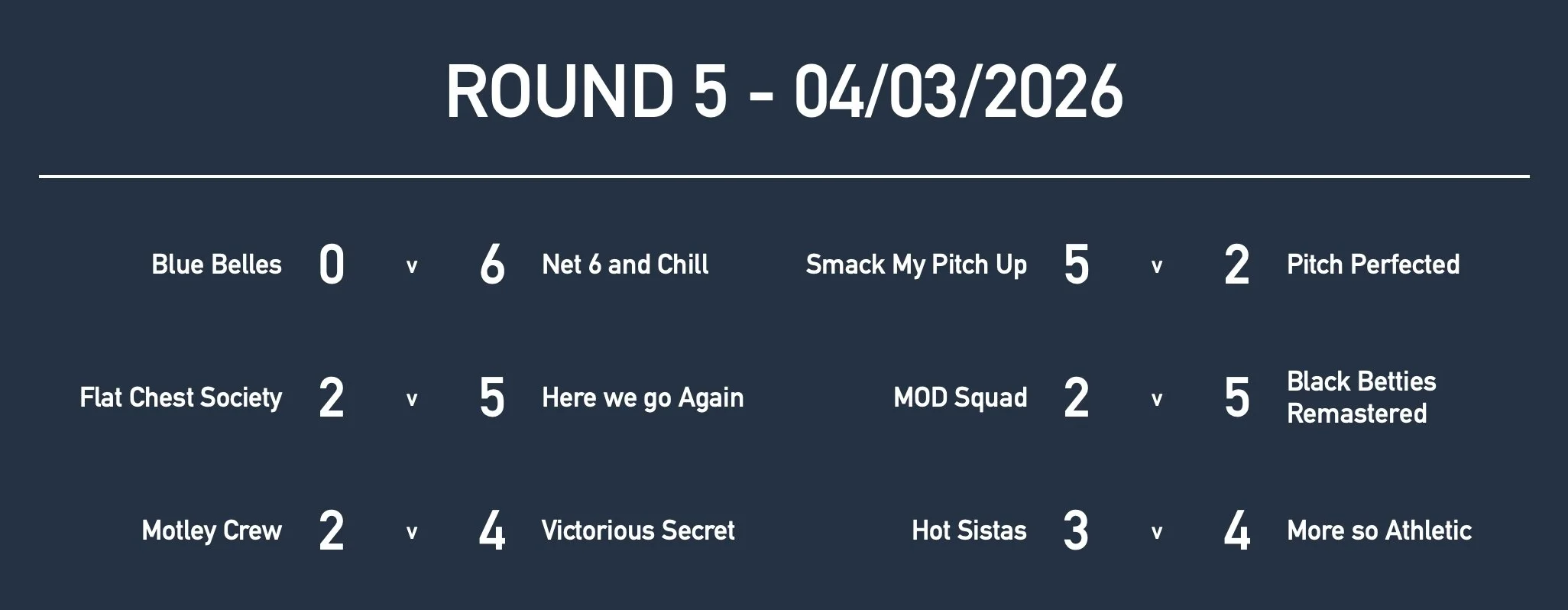 ROUND 5 - 04/03/2026

Blue Belles 0 v 6 Net 6 and Chill

Flat Chest Society 2 v 5 Here we go Again

Motley Crew 2 v 4 Victorious Secret

Smack My Pitch Up 5 v 2 Pitch Perfected

MOD Squad 2 v 5 Black Betties Remastered

Hot Sistas 3 v 4 More so Athletic